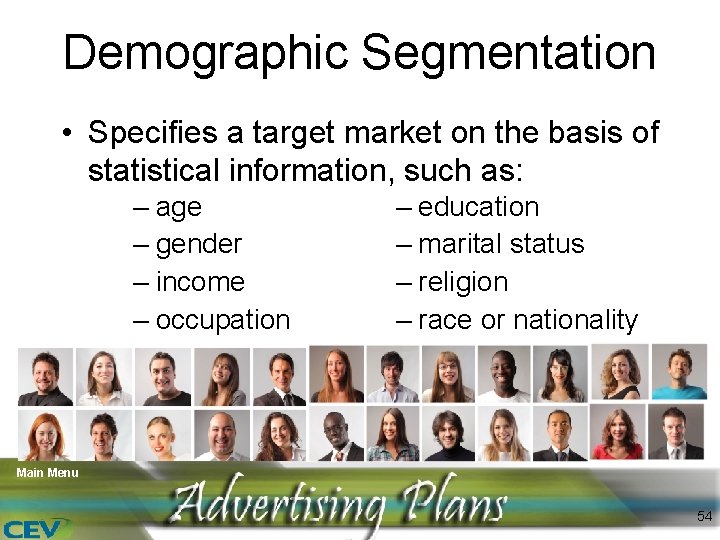 Demographic Segmentation

• Specifies a target market on the basis of statistical information, such as:

– age
– gender
– income
– occupation

– education
– marital status
– religion
– race or nationality

Main Menu

Advertising Plans

CEV

54